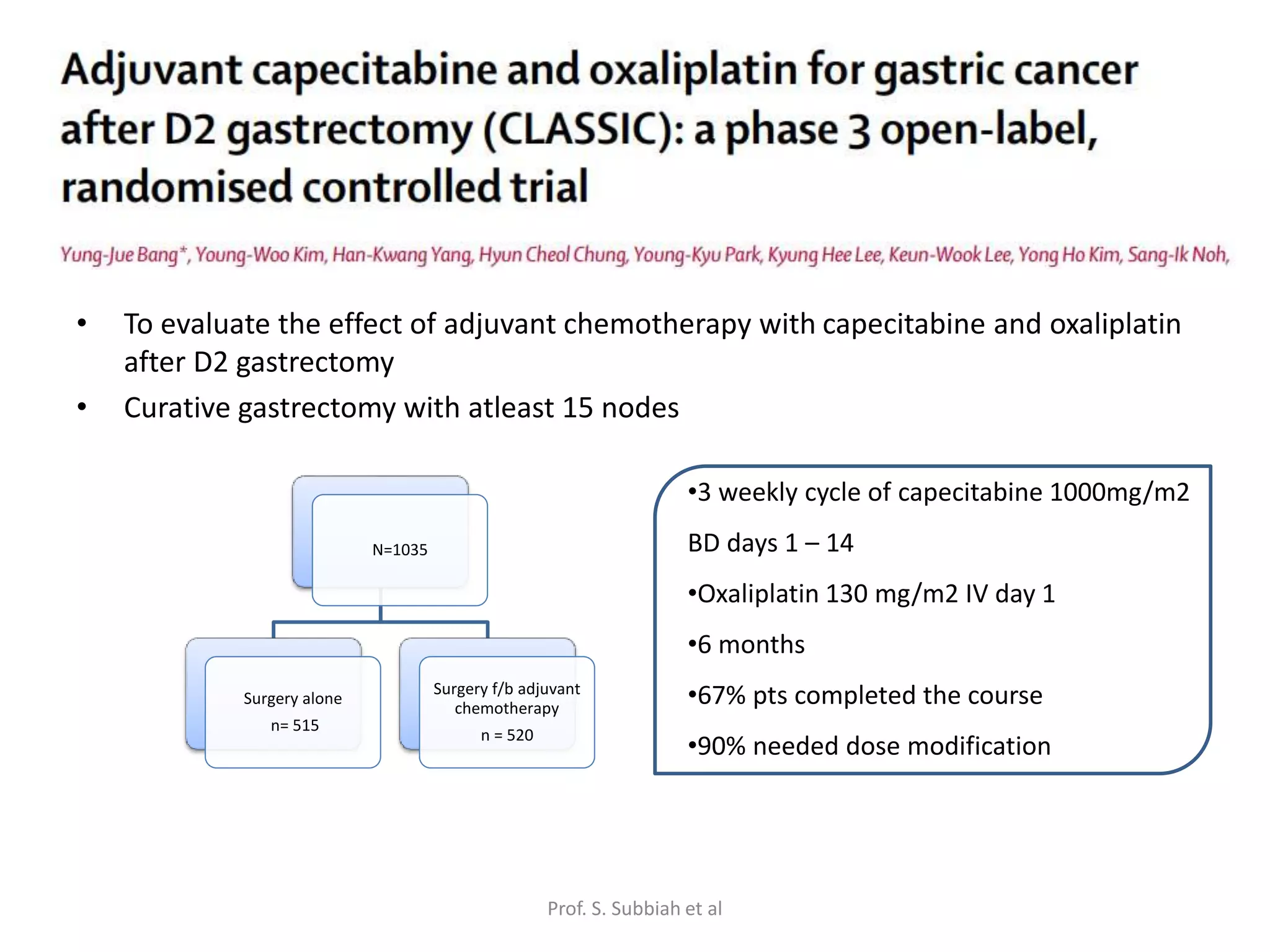 Adjuvant capecitabine and oxaliplatin for gastric cancer after D2 gastrectomy (CLASSIC): a phase 3 open-label, randomised controlled trial

Yung-Jue Bang*, Young-Woo Kim, Han-Kwang Yang, Hyun Cheol Chung, Young-Kyu Park, Kyung Hee Lee, Keun-Wook Lee, Yong Ho Kim, Sang-Ik Noh,

• To evaluate the effect of adjuvant chemotherapy with capecitabine and oxaliplatin after D2 gastrectomy
• Curative gastrectomy with atleast 15 nodes

N=1035

Surgery alone
n= 515

Surgery f/b adjuvant chemotherapy
n = 520

•3 weekly cycle of capecitabine 1000mg/m2 BD days 1 – 14
•Oxaliplatin 130 mg/m2 IV day 1
•6 months
•67% pts completed the course
•90% needed dose modification

Prof. S. Subbiah et al